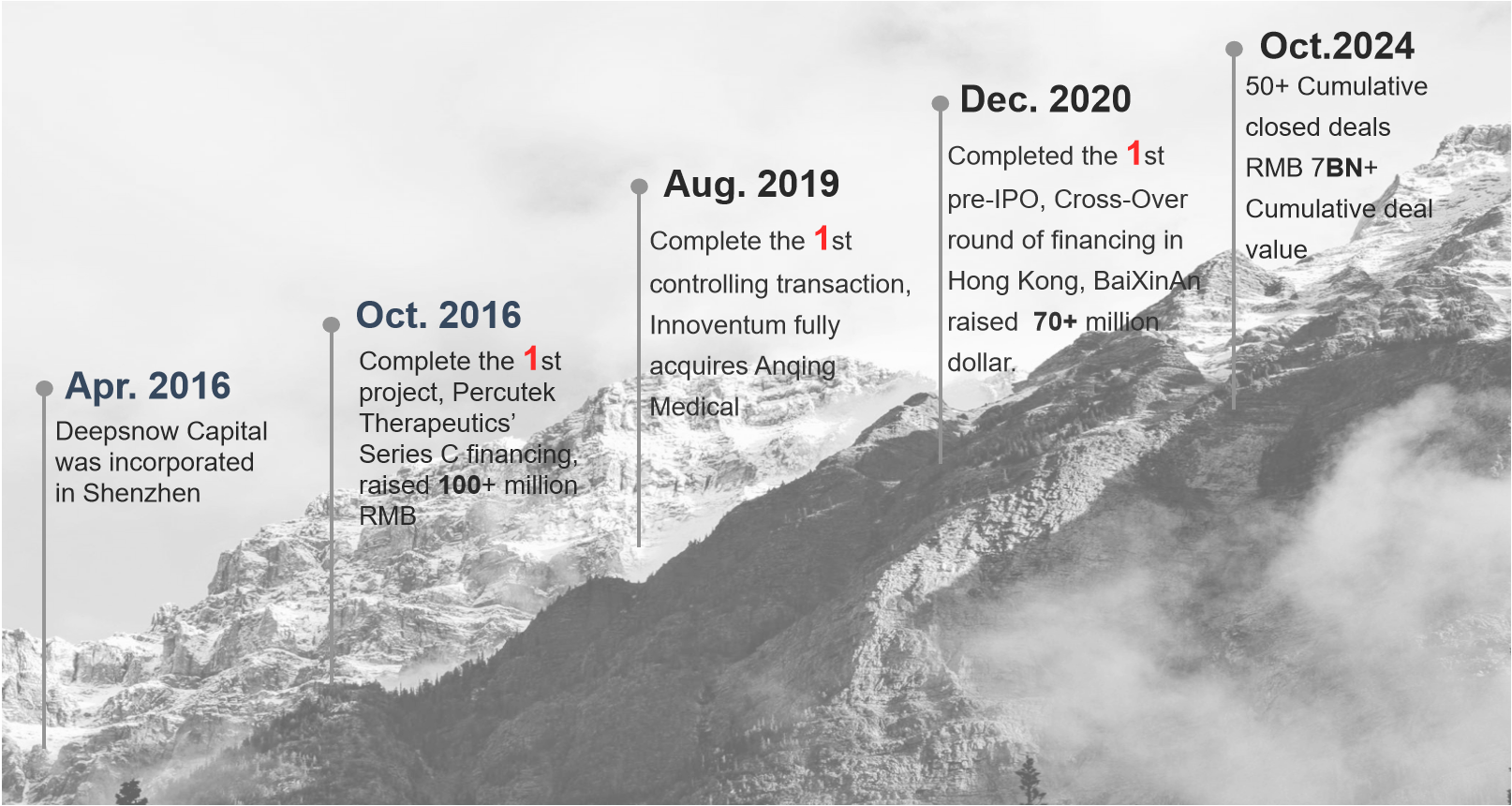 Apr. 2016
Deepsnow Capital was incorporated in Shenzhen

Oct. 2016
Complete the 1st project, Percutek Therapeutics' Series C financing, raised 100+ million RMB

Aug. 2019
Complete the 1st controlling transaction, Innoventum fully acquires Anqing Medical

Dec. 2020
Completed the 1st pre-IPO, Cross-Over round of financing in Hong Kong, BaiXinAn raised 70+ million dollar.

Oct.2024
50+ Cumulative closed deals
RMB 7BN+ Cumulative deal value